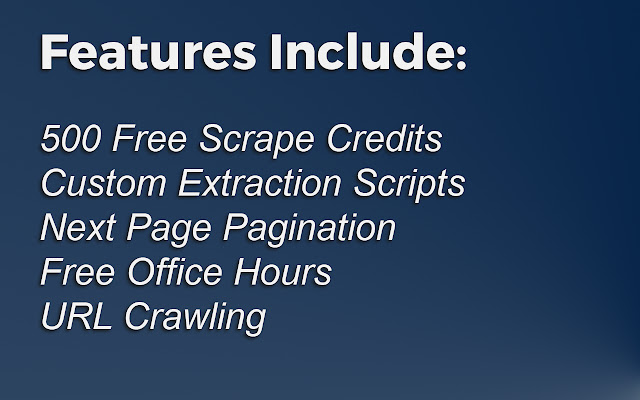 Features Include:

500 Free Scrape Credits
Custom Extraction Scripts
Next Page Pagination
Free Office Hours
URL Crawling